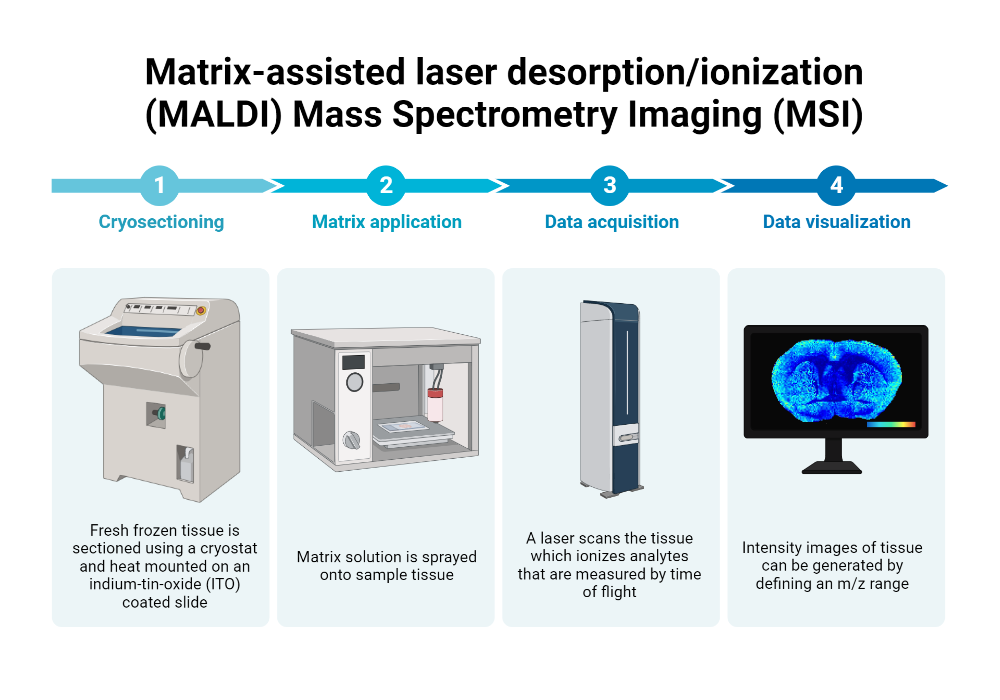 Matrix-assisted laser desorption/ionization (MALDI) Mass Spectrometry Imaging (MSI)

1
Cryosectioning

2
Matrix application

3
Data acquisition

4
Data visualization

Fresh frozen tissue is sectioned using a cryostat and heat mounted on an indium-tin-oxide (ITO) coated slide

Matrix solution is sprayed onto sample tissue

A laser scans the tissue which ionizes analytes that are measured by time of flight

Intensity images of tissue can be generated by defining an m/z range